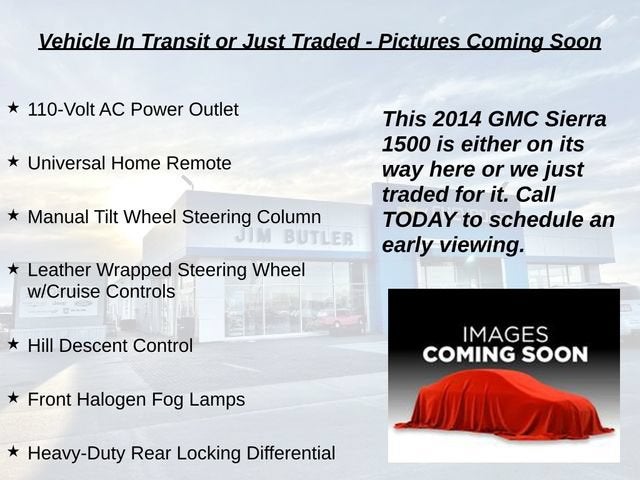 Vehicle In Transit or Just Traded - Pictures Coming Soon

★ 110-Volt AC Power Outlet

★ Universal Home Remote

★ Manual Tilt Wheel Steering Column

★ Leather Wrapped Steering Wheel w/Cruise Controls

★ Hill Descent Control

★ Front Halogen Fog Lamps

★ Heavy-Duty Rear Locking Differential

This 2014 GMC Sierra 1500 is either on its way here or we just traded for it. Call TODAY to schedule an early viewing.

JIM BUTLER

IMAGES
COMING SOON